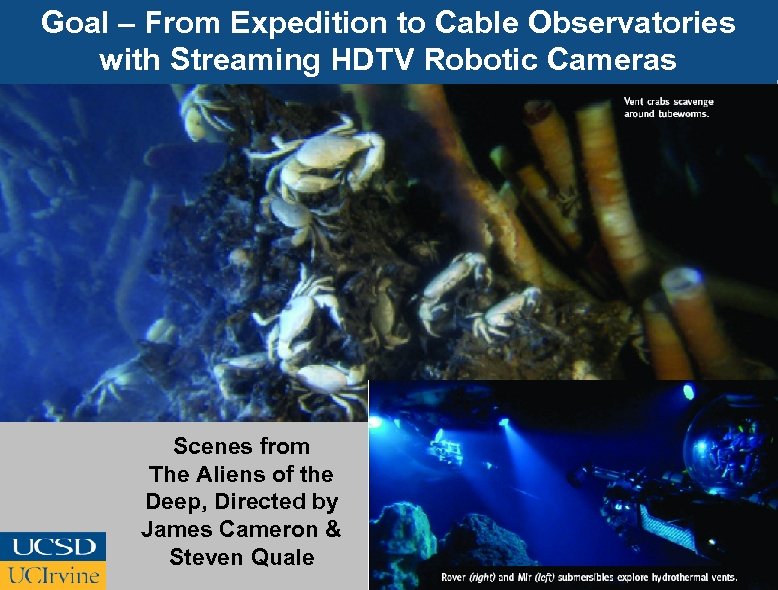 Goal – From Expedition to Cable Observatories with Streaming HDTV Robotic Cameras

Vent crabs scavenge around tubeworms.

Scenes from The Aliens of the Deep, Directed by James Cameron & Steven Quale

UCSD
UCIrvine

Rover (right) and Mir (left) submersibles explore hydrothermal vents.